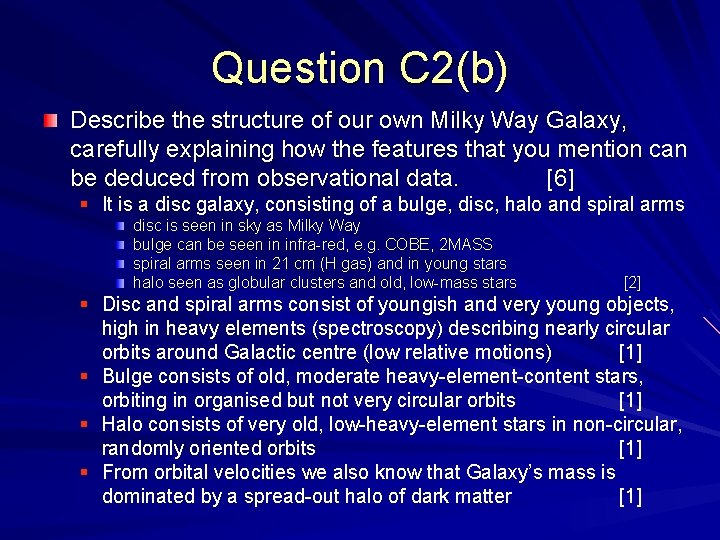 Question C2(b)

Describe the structure of our own Milky Way Galaxy, carefully explaining how the features that you mention can be deduced from observational data. [6]

It is a disc galaxy, consisting of a bulge, disc, halo and spiral arms

disc is seen in sky as Milky Way

bulge can be seen in infra-red, e.g. COBE, 2MASS

spiral arms seen in 21 cm (H gas) and in young stars

halo seen as globular clusters and old, low-mass stars [2]

Disc and spiral arms consist of youngish and very young objects, high in heavy elements (spectroscopy) describing nearly circular orbits around Galactic centre (low relative motions) [1]

Bulge consists of old, moderate heavy-element-content stars, orbiting in organised but not very circular orbits [1]

Halo consists of very old, low-heavy-element stars in non-circular, randomly oriented orbits [1]

From orbital velocities we also know that Galaxy's mass is dominated by a spread-out halo of dark matter [1]